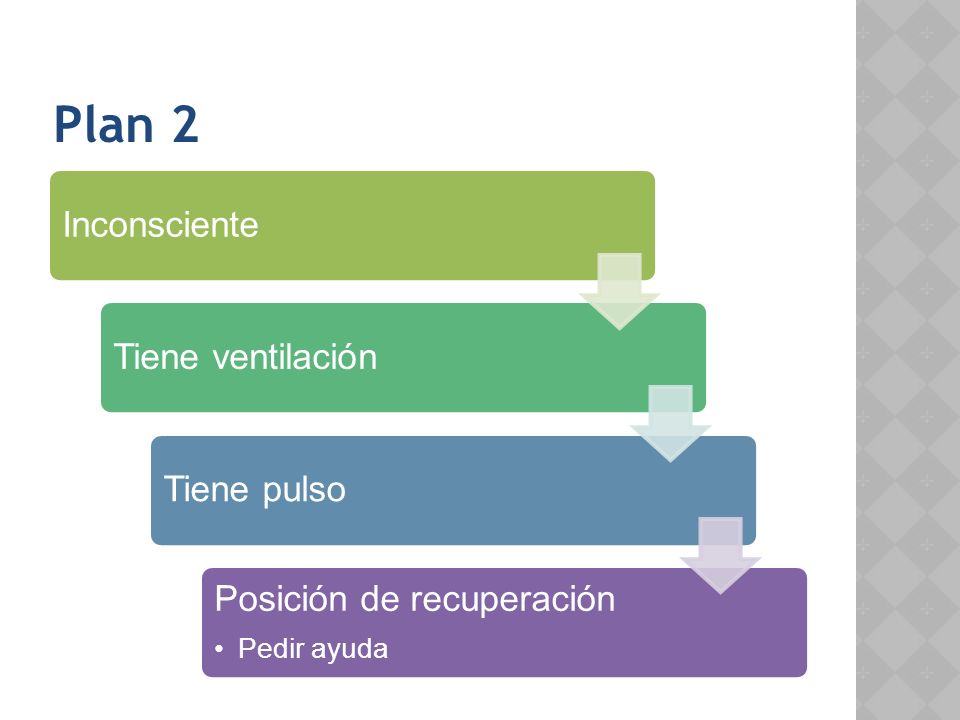 Plan 2

Inconsciente

Tiene ventilación

Tiene pulso

Posición de recuperación

• Pedir ayuda